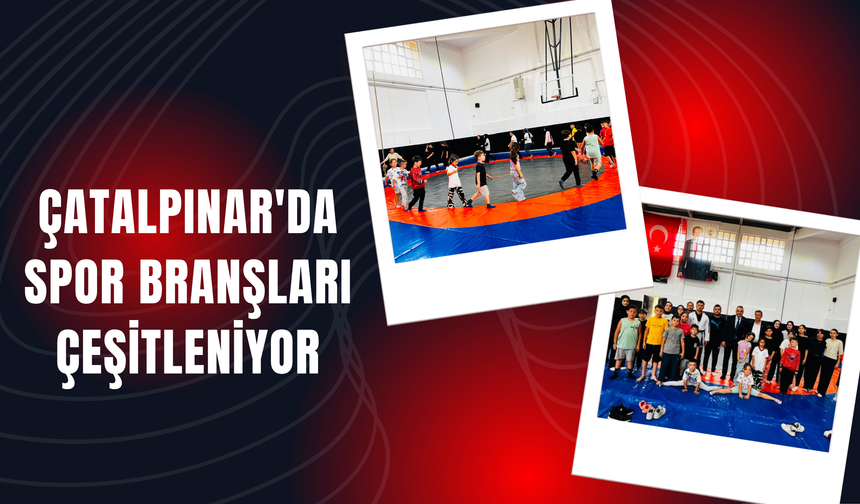 ÇATALPINAR'DA SPOR BRANŞLARI ÇEŞİTLENİYOR